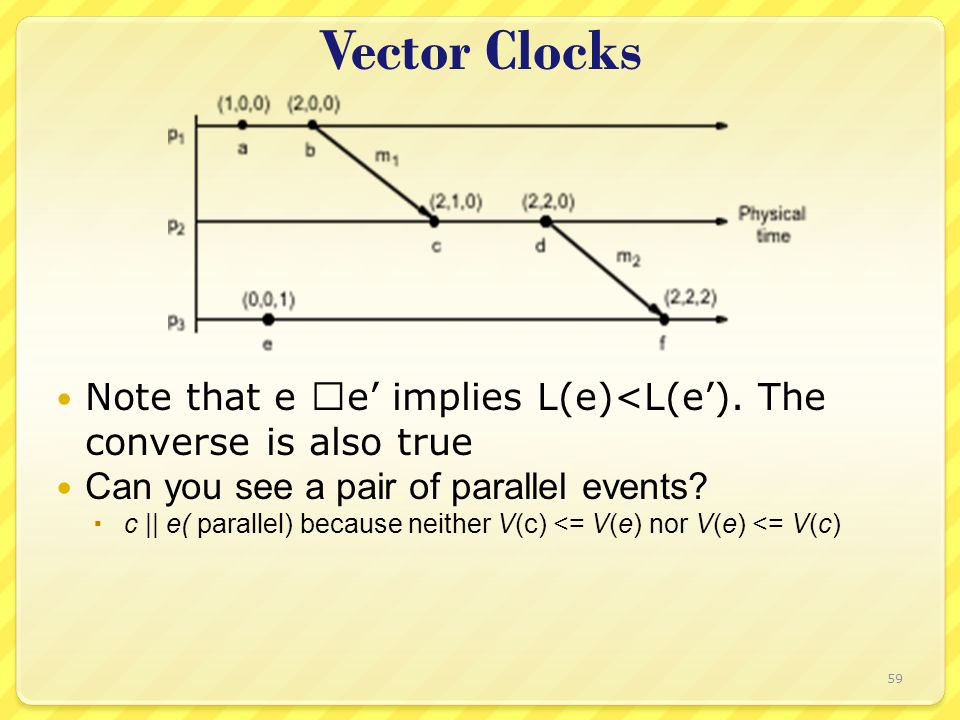 Vector Clocks

(1,0,0) (2,0,0)
$p_1$
a b
$m_1$
(2,1,0) (2,2,0)
$p_2$
Physical time
c d
$m_2$
(0,0,1)
(2,2,2)
$p_3$
e f

• Note that e □e’ implies L(e)<L(e’). The converse is also true
• Can you see a pair of parallel events?
▪ c || e( parallel) because neither V(c) <= V(e) nor V(e) <= V(c)

59